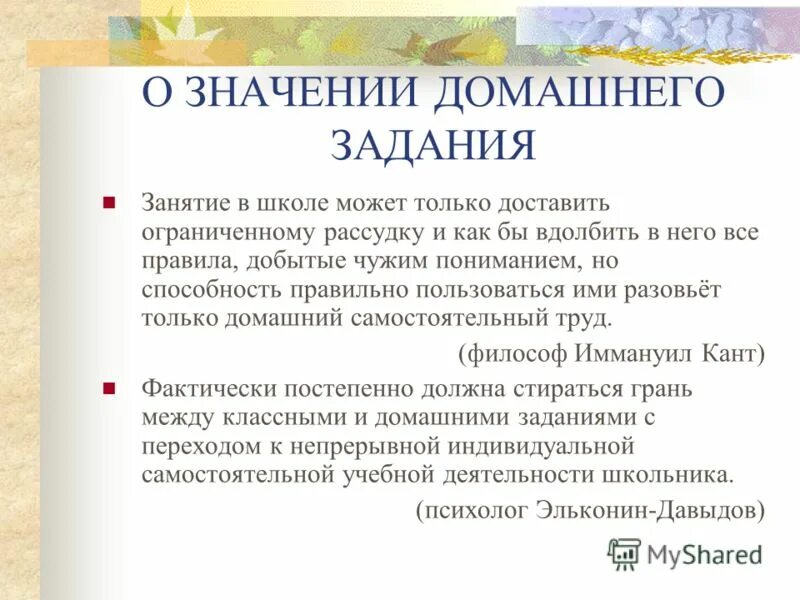 О ЗНАЧЕНИИ ДОМАШНЕГО ЗАДАНИЯ

Занятие в школе может только доставить ограниченному рассудку и как бы вдолбить в него все правила, добытые чужим пониманием, но способность правильно пользоваться ими разовьёт только домашний самостоятельный труд.

(философ Иммануил Кант)

Фактически постепенно должна стираться грань между классными и домашними заданиями с переходом к непрерывной индивидуальной самостоятельной учебной деятельности школьника.

(психолог Эльконин-Давыдов)

MyShared